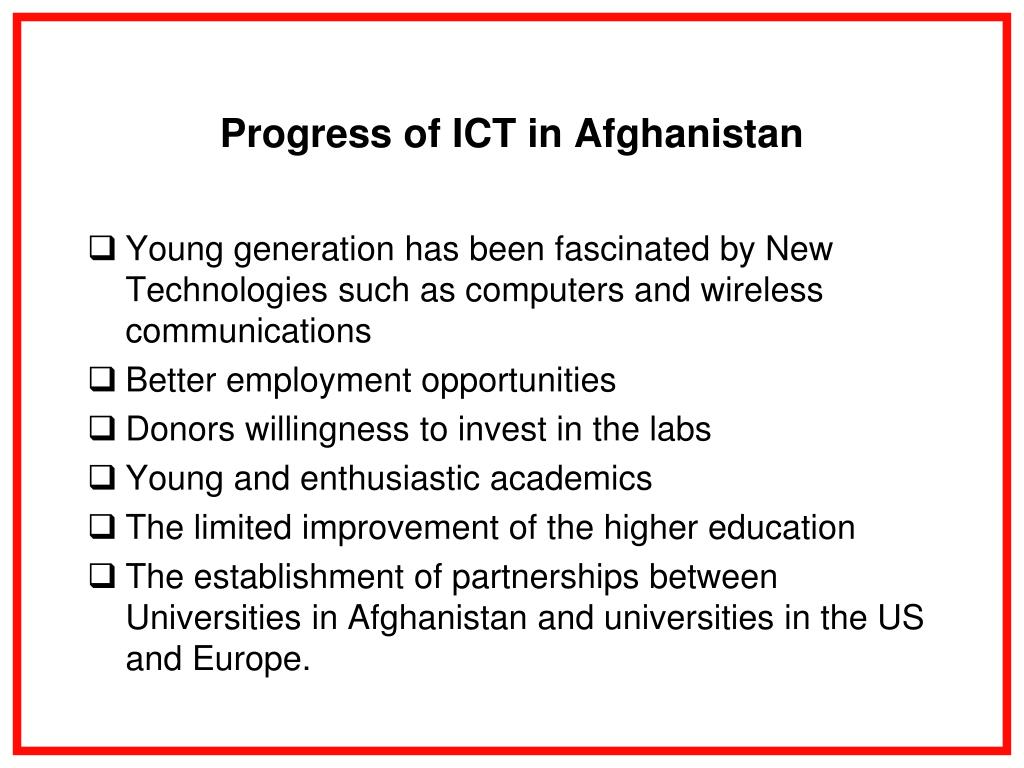 Progress of ICT in Afghanistan

❑ Young generation has been fascinated by New Technologies such as computers and wireless communications

❑ Better employment opportunities

❑ Donors willingness to invest in the labs

❑ Young and enthusiastic academics

❑ The limited improvement of the higher education

❑ The establishment of partnerships between Universities in Afghanistan and universities in the US and Europe.